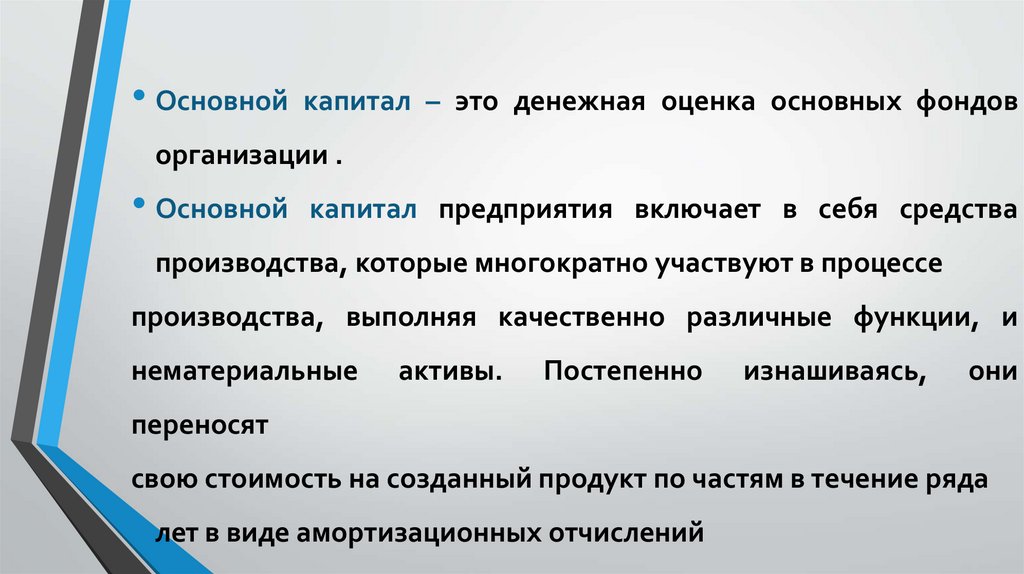 • Основной капитал – это денежная оценка основных фондов организации .

• Основной капитал предприятия включает в себя средства производства, которые многократно участвуют в процессе
производства, выполняя качественно различные функции, и нематериальные активы. Постепенно изнашиваясь, они переносят
свою стоимость на созданный продукт по частям в течение ряда лет в виде амортизационных отчислений